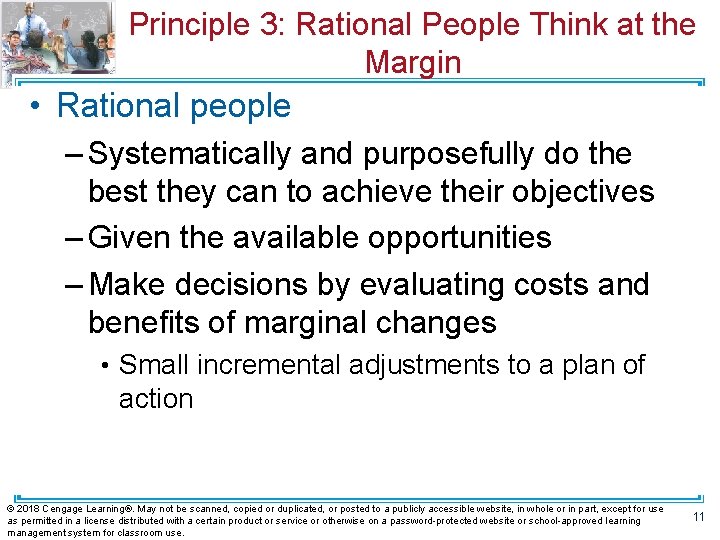 Principle 3: Rational People Think at the Margin

• Rational people

– Systematically and purposefully do the best they can to achieve their objectives

– Given the available opportunities

– Make decisions by evaluating costs and benefits of marginal changes

• Small incremental adjustments to a plan of action

© 2018 Cengage Learning®. May not be scanned, copied or duplicated, or posted to a publicly accessible website, in whole or in part, except for use as permitted in a license distributed with a certain product or service or otherwise on a password-protected website or school-approved learning management system for classroom use.

11